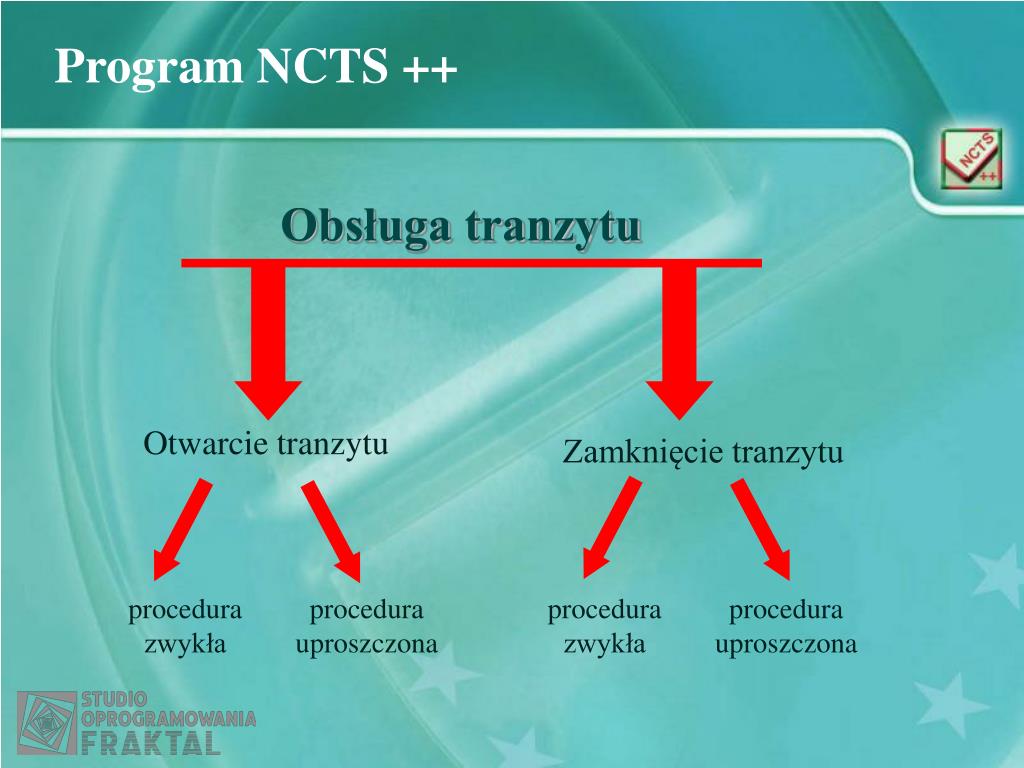 Program NCTS ++

NCTS ++

Obsługa tranzytu

Otwarcie tranzytu

Zamknięcie tranzytu

procedura zwykła

procedura uproszczona

procedura zwykła

procedura uproszczona

STUDIO OPROGRAMOWANIA FRAKTAL